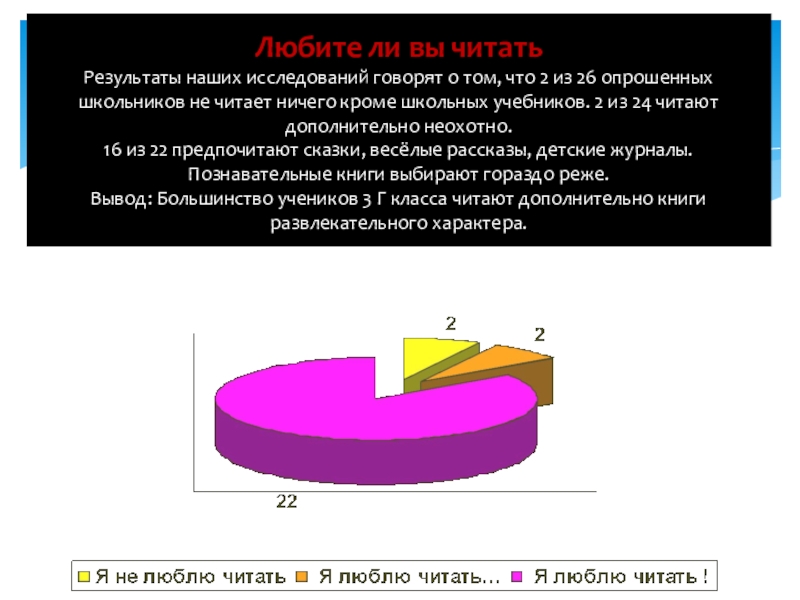 Любите ли вы читать

Результаты наших исследований говорят о том, что 2 из 26 опрошенных школьников не читает ничего кроме школьных учебников. 2 из 24 читают дополнительно неохотно.
16 из 22 предпочитают сказки, весёлые рассказы, детские журналы. Познавательные книги выбирают гораздо реже.
Вывод: Большинство учеников 3 Г класса читают дополнительно книги развлекательного характера.

2
2
22

Я не люблю читать
Я люблю читать...
Я люблю читать !